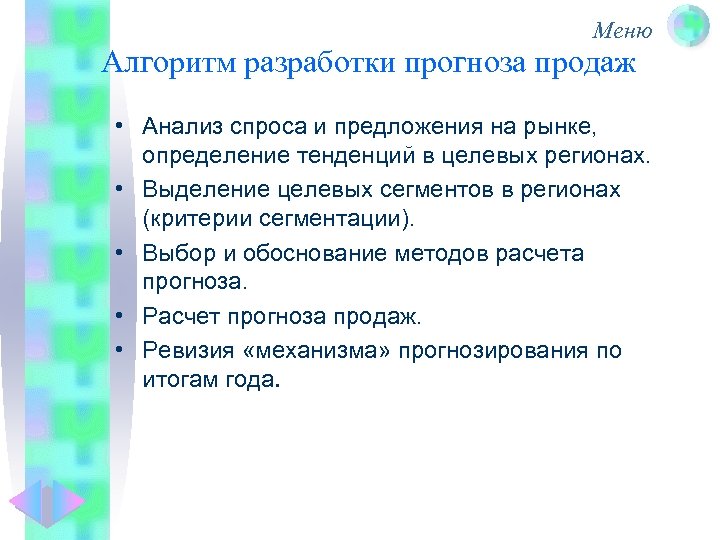 Меню

Алгоритм разработки прогноза продаж

• Анализ спроса и предложения на рынке, определение тенденций в целевых регионах.
• Выделение целевых сегментов в регионах (критерии сегментации).
• Выбор и обоснование методов расчета прогноза.
• Расчет прогноза продаж.
• Ревизия «механизма» прогнозирования по итогам года.